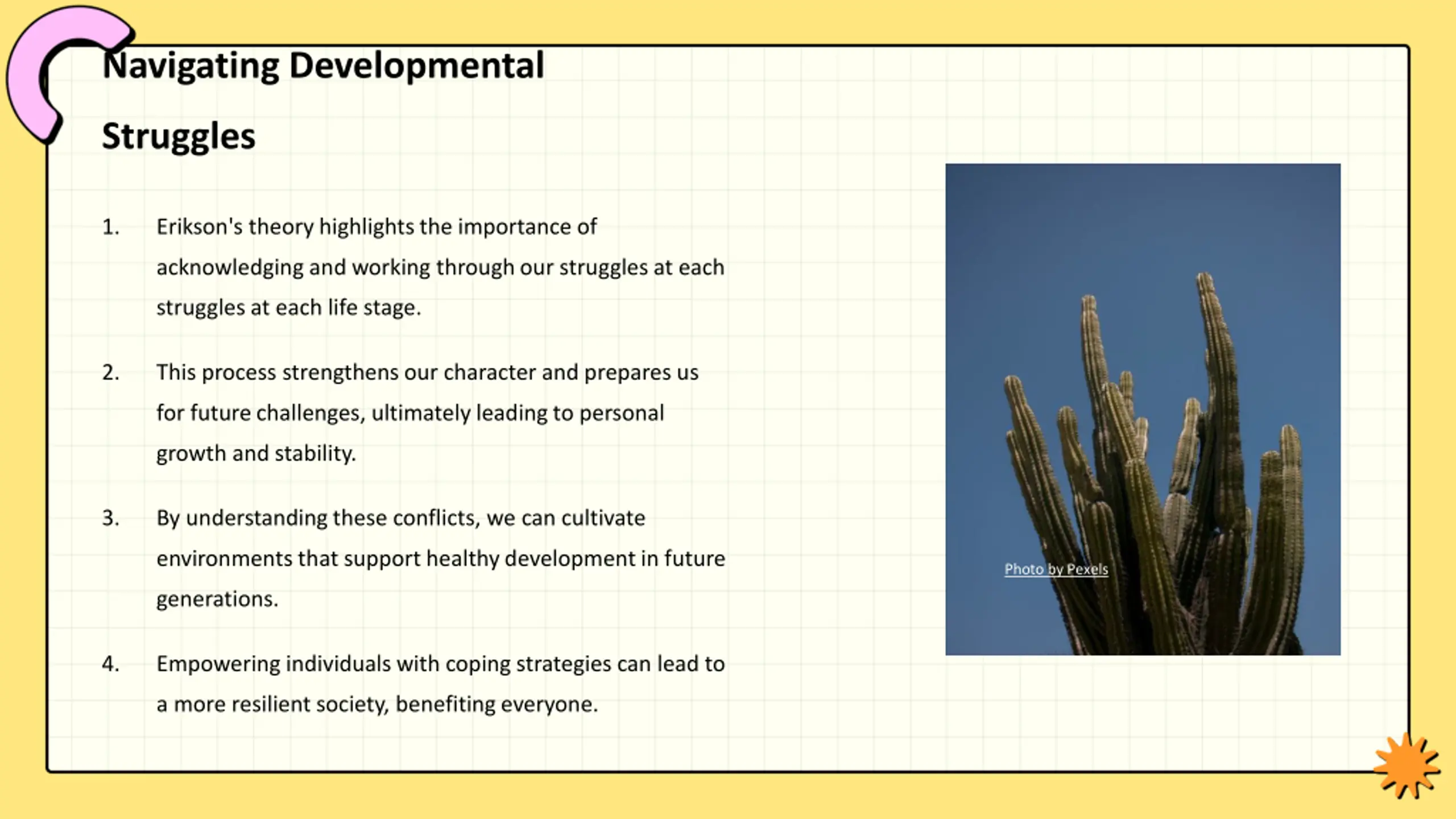 Navigating Developmental Struggles

1. Erikson's theory highlights the importance of acknowledging and working through our struggles at each struggles at each life stage.

2. This process strengthens our character and prepares us for future challenges, ultimately leading to personal growth and stability.

3. By understanding these conflicts, we can cultivate environments that support healthy development in future generations.

4. Empowering individuals with coping strategies can lead to a more resilient society, benefiting everyone.

Photo by Pexels